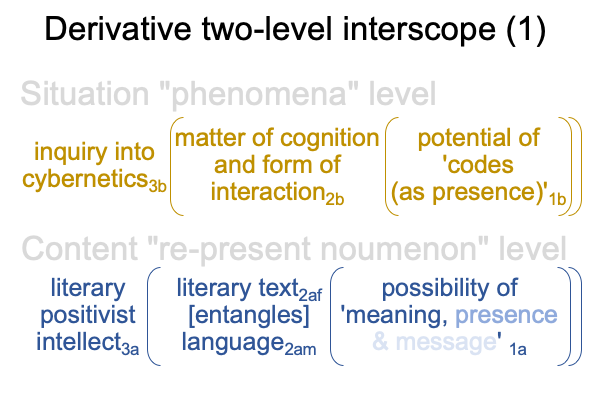 Derivative two-level interscope (1)

Situation "phenomena" level

inquiry into cybernetics$_{3b}$ (matter of cognition and form of interaction$_{2b}$ (potential of 'codes (as presence)'$_{1b}$))

Content "re-present noumenon" level

literary positivist intellect$_{3a}$ (literary text$_{2af}$ [entangles] language$_{2am}$ (possibility of 'meaning, presence & message' $_{1a}$))